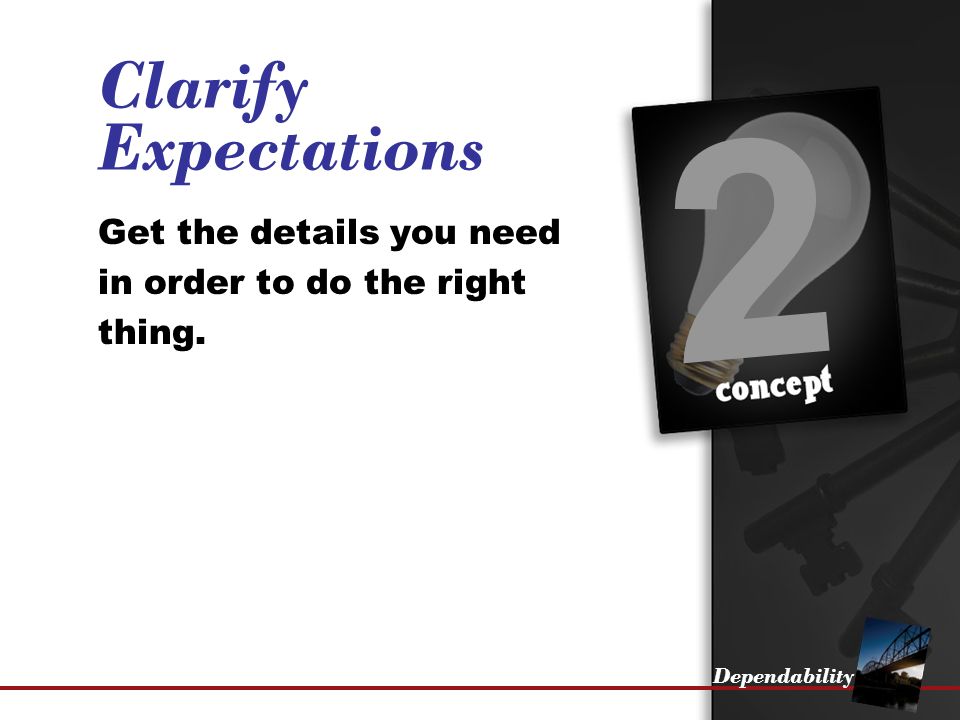 Clarify Expectations

Get the details you need in order to do the right thing.

2

concept

Dependability